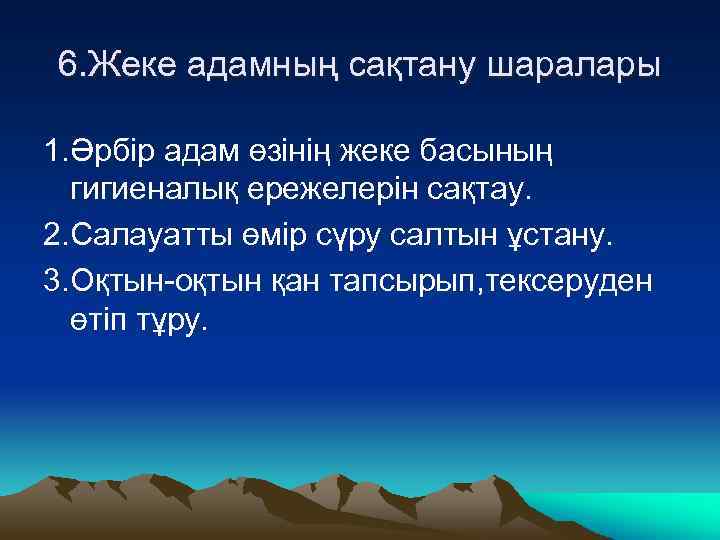 6.Жеке адамның сақтану шаралары

1.Әрбір адам өзінің жеке басының гигиеналық ережелерін сақтау.

2.Салауатты өмір сүру салтын ұстану.

3.Оқтын-оқтын қан тапсырып,тексеруден өтіп тұру.